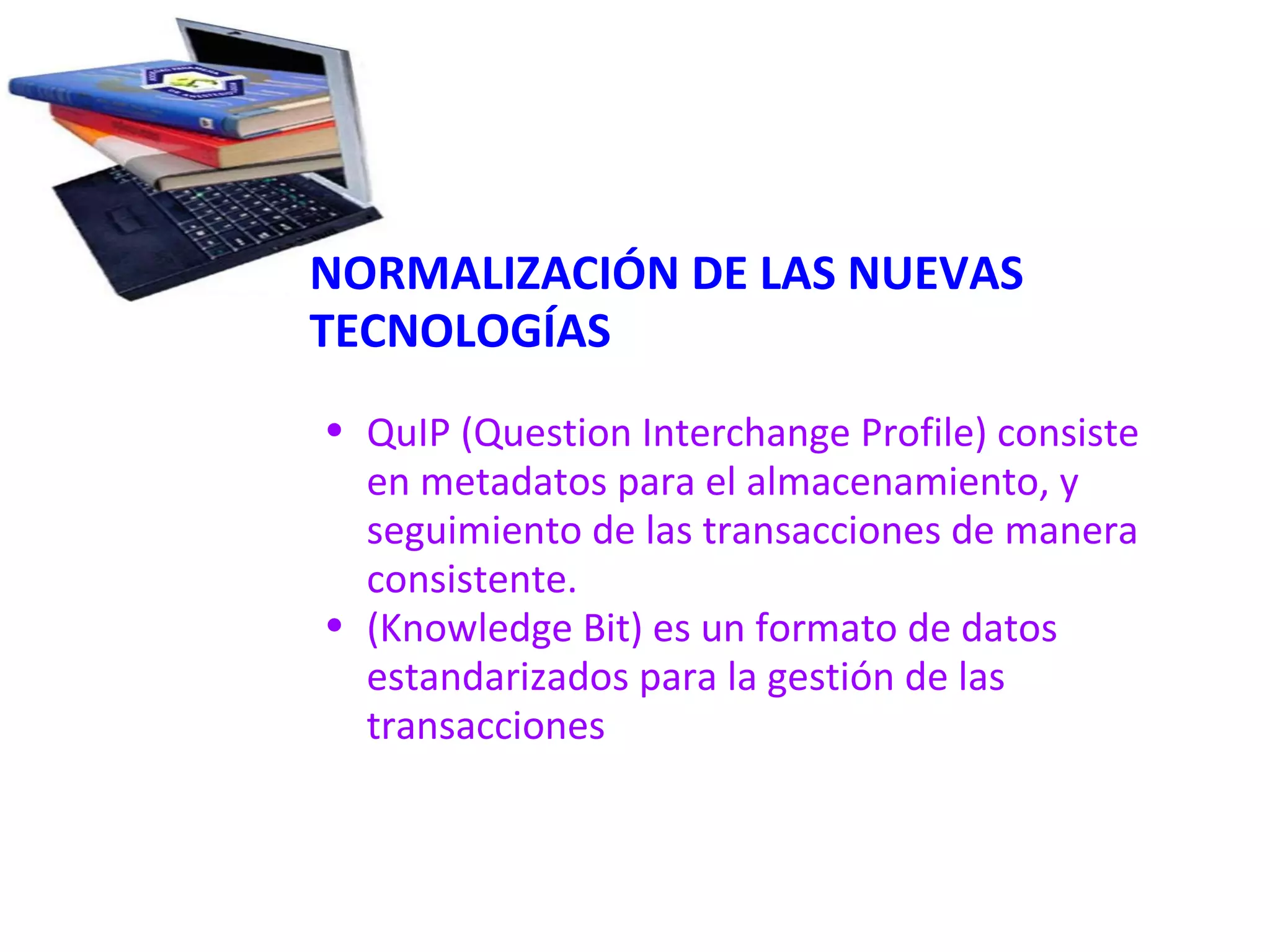 NORMALIZACIÓN DE LAS NUEVAS TECNOLOGÍAS

• QuIP (Question Interchange Profile) consiste en metadatos para el almacenamiento, y seguimiento de las transacciones de manera consistente.
• (Knowledge Bit) es un formato de datos estandarizados para la gestión de las transacciones